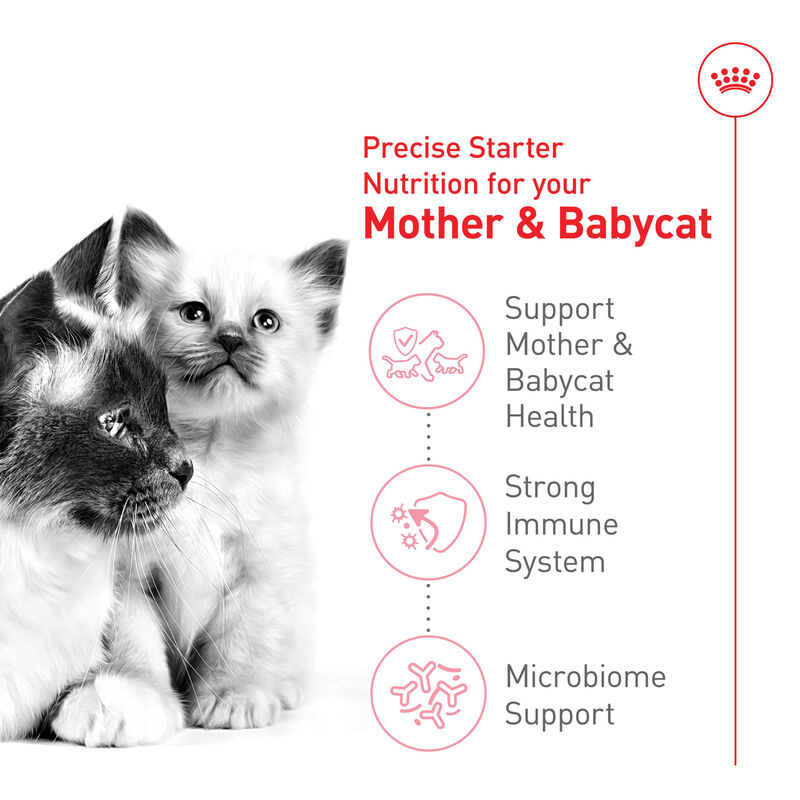 Precise Starter Nutrition for your
Mother & Babycat

Support Mother & Babycat Health

Strong Immune System

Microbiome Support